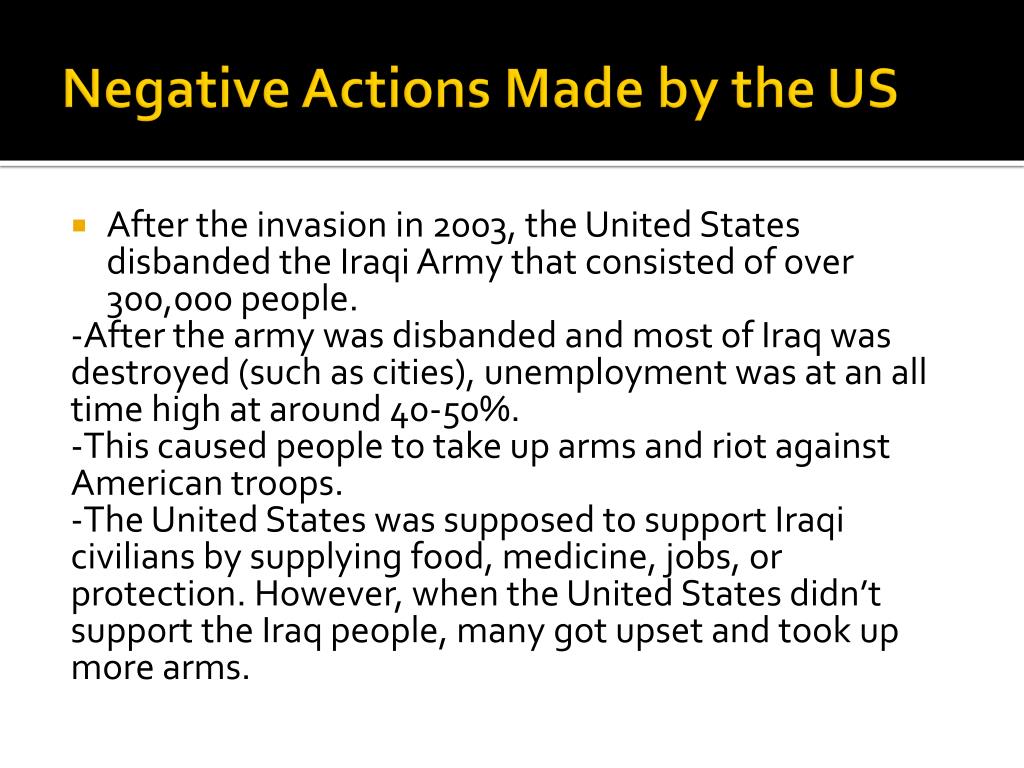 Negative Actions Made by the US

After the invasion in 2003, the United States disbanded the Iraqi Army that consisted of over 300,000 people.
-After the army was disbanded and most of Iraq was destroyed (such as cities), unemployment was at an all time high at around 40-50%.
-This caused people to take up arms and riot against American troops.
-The United States was supposed to support Iraqi civilians by supplying food, medicine, jobs, or protection. However, when the United States didn't support the Iraq people, many got upset and took up more arms.